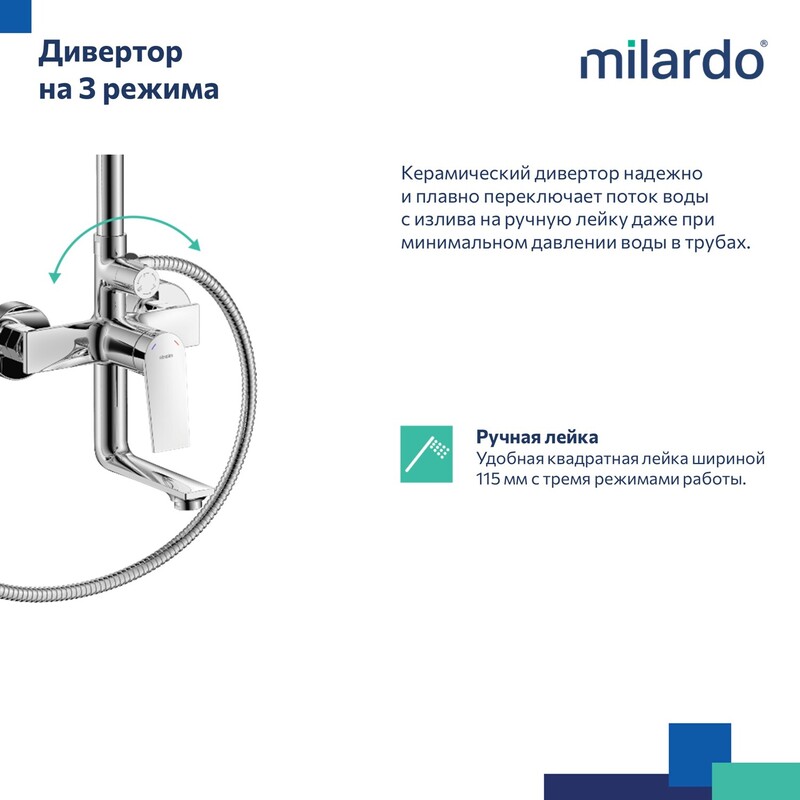 Дивертор на 3 режима

milardo®

Керамический дивертор надежно и плавно переключает поток воды с излива на ручную лейку даже при минимальном давлении воды в трубах.

Ручная лейка
Удобная квадратная лейка шириной 115 мм с тремя режимами работы.